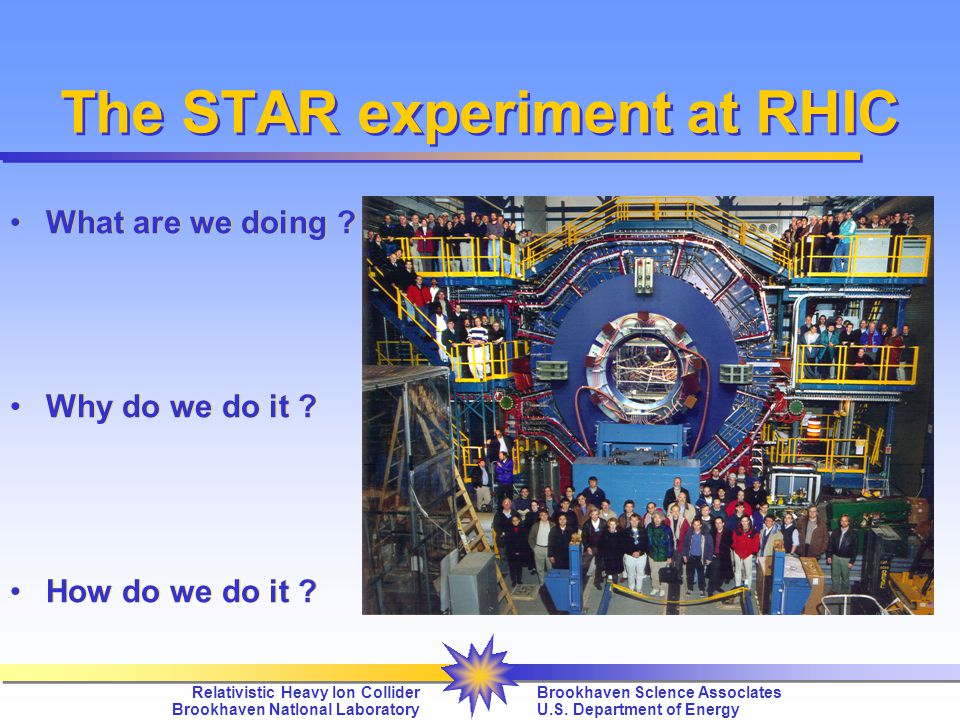 The STAR experiment at RHIC

• What are we doing ?

• Why do we do it ?

• How do we do it ?

Relativistic Heavy Ion Collider
Brookhaven National Laboratory

Brookhaven Science Associates
U.S. Department of Energy